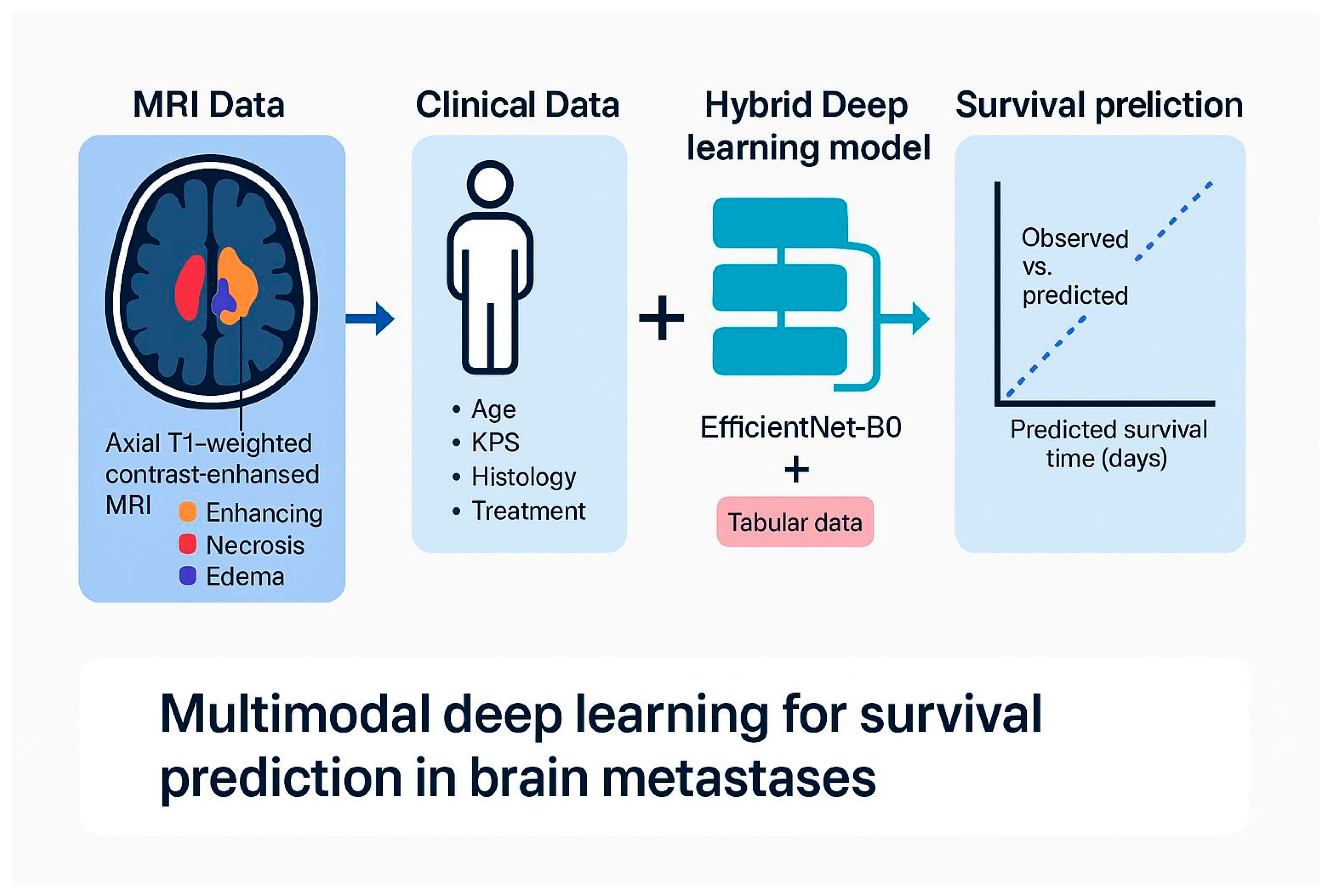 MRI Data

Axial T1-weighted contrast-enhansed MRI

Enhancing
Necrosis
Edema

Clinical Data

• Age
• KPS
• Histology
• Treatment

+

Hybrid Deep learning model

EfficientNet-B0
+
Tabular data

Survival preliction

Observed vs. predicted

Predicted survival time (days)

Multimodal deep learning for survival prediction in brain metastases